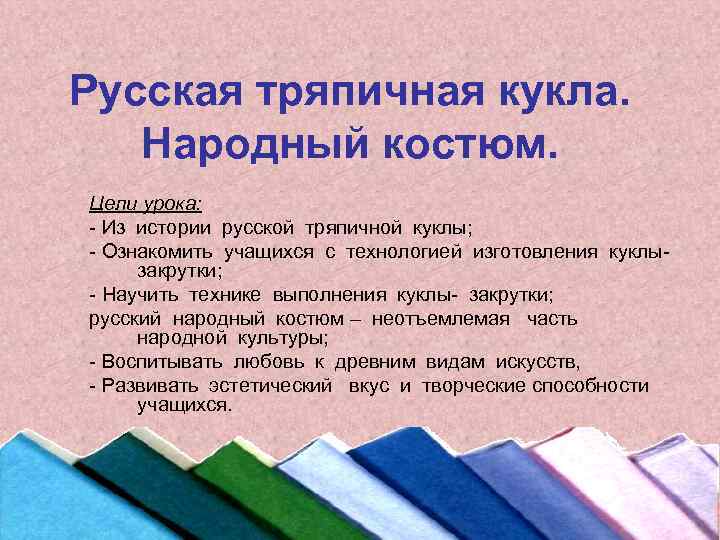 Русская тряпичная кукла. Народный костюм.

Цели урока:
- Из истории русской тряпичной куклы;
- Ознакомить учащихся с технологией изготовления куклы-закрутки;
- Научить технике выполнения куклы- закрутки;
русский народный костюм – неотъемлемая часть народной культуры;
- Воспитывать любовь к древним видам искусств,
- Развивать эстетический вкус и творческие способности учащихся.